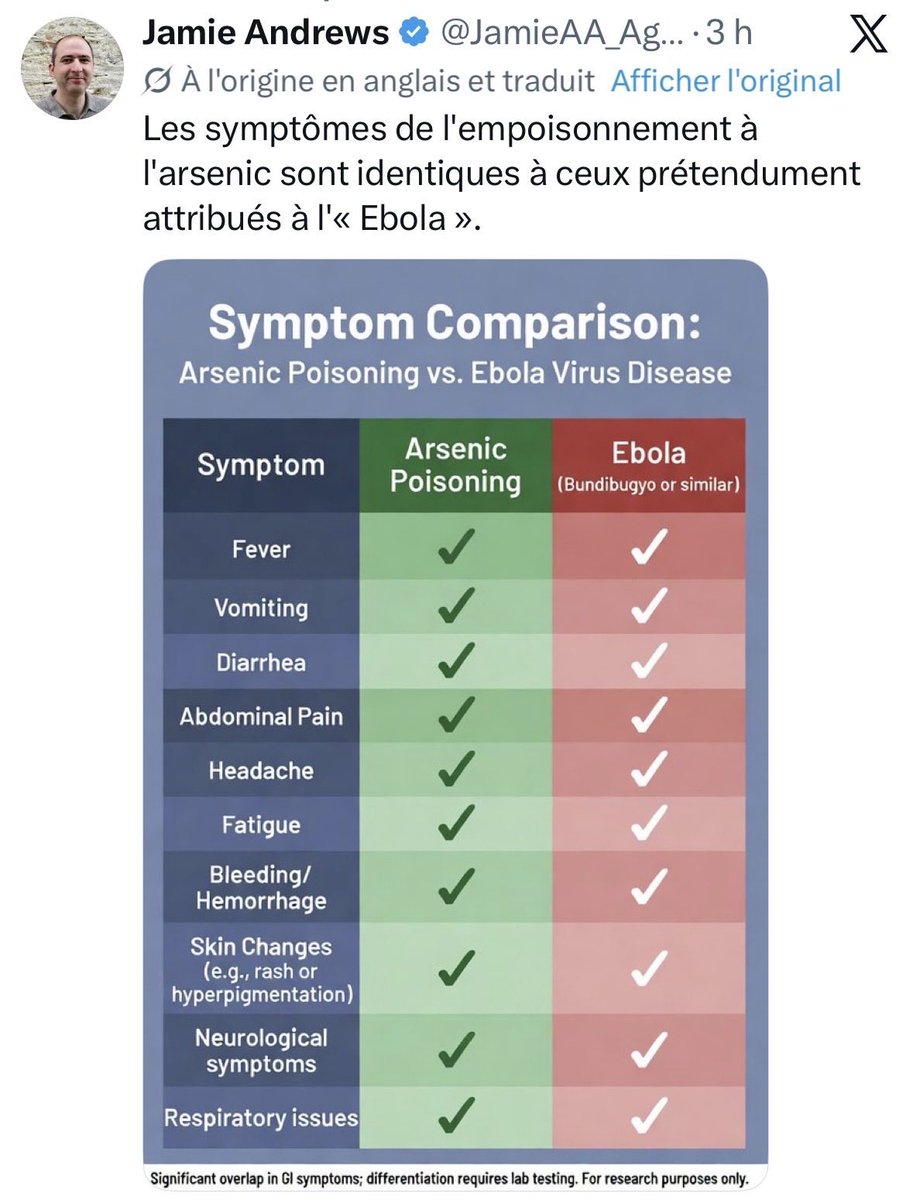 Jamie Andrews @JamieAA_Ag... · 3 h

À l'origine en anglais et traduit Afficher l'original

Les symptômes de l'empoisonnement à l'arsenic sont identiques à ceux prétendument attribués à l'« Ebola ».

Symptom Comparison:
Arsenic Poisoning vs. Ebola Virus Disease

| Symptom | Arsenic Poisoning | Ebola (Bundibugyo or similar) |
|---|---|---|
| Fever | ✓ | ✓ |
| Vomiting | ✓ | ✓ |
| Diarrhea | ✓ | ✓ |
| Abdominal Pain | ✓ | ✓ |
| Headache | ✓ | ✓ |
| Fatigue | ✓ | ✓ |
| Bleeding/ Hemorrhage | ✓ | ✓ |
| Skin Changes (e.g., rash or hyperpigmentation) | ✓ | ✓ |
| Neurological symptoms | ✓ | ✓ |
| Respiratory issues | ✓ | ✓ |

Significant overlap in GI symptoms; differentiation requires lab testing. For research purposes only.